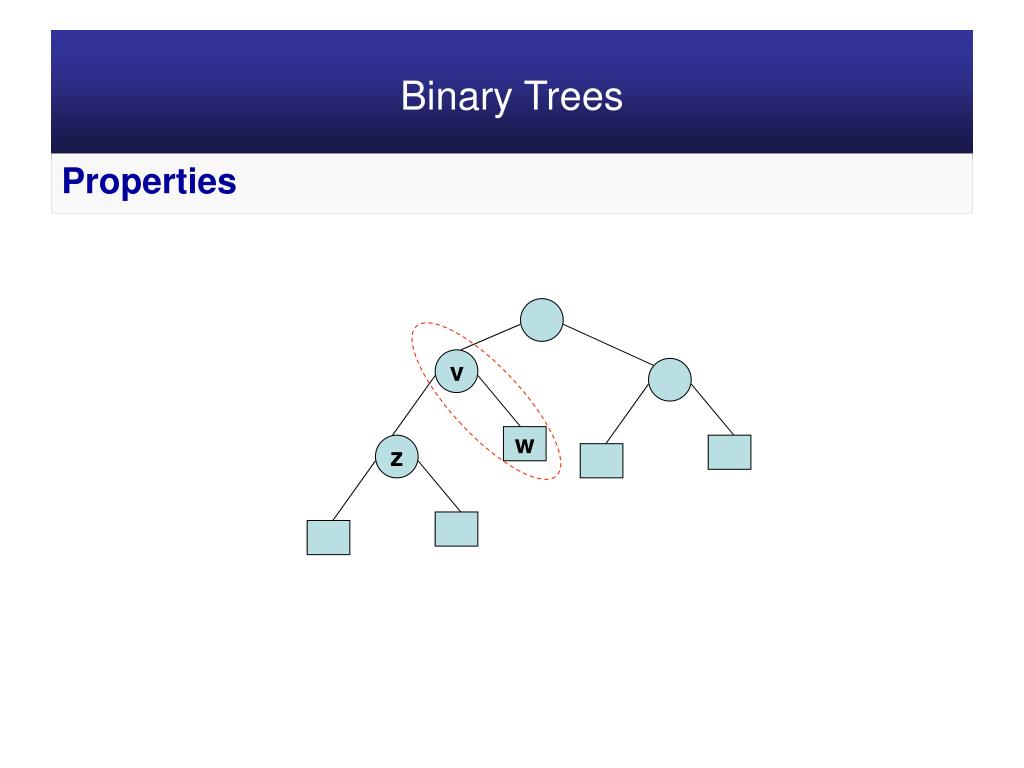 Binary Trees

Properties

v

w

z